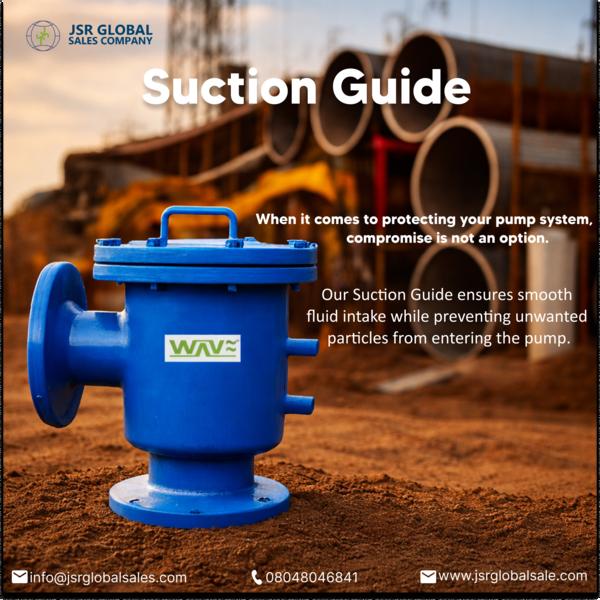 JSR GLOBAL
SALES COMPANY

Suction Guide

When it comes to protecting your pump system, compromise is not an option.

Our Suction Guide ensures smooth fluid intake while preventing unwanted particles from entering the pump.

WAV

info@jsrglobalsales.com

08048046841

www.jsrglobalsale.com